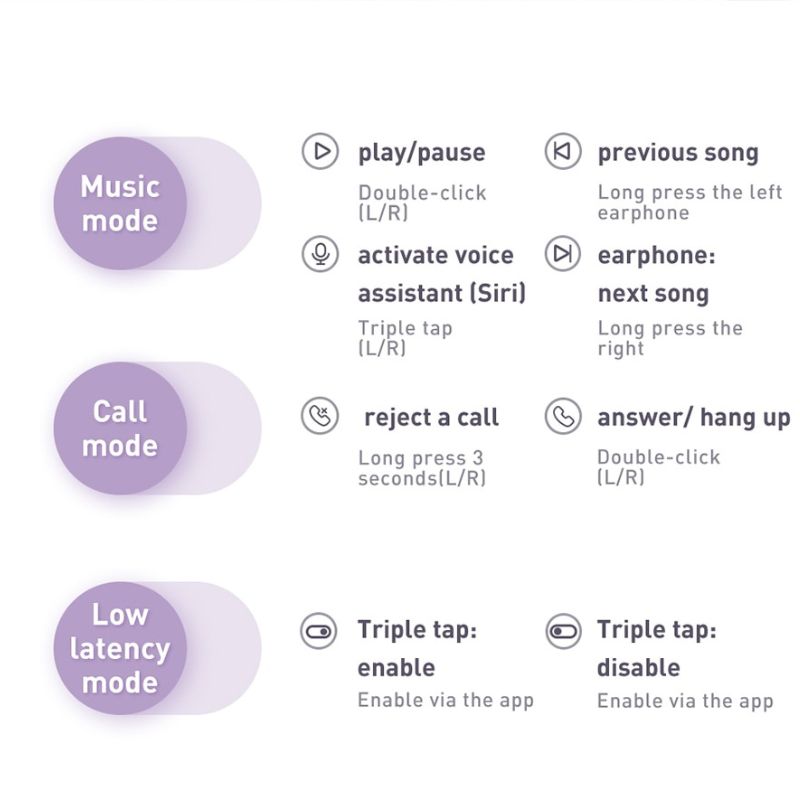 Music mode

play/pause
Double-click (L/R)

previous song
Long press the left earphone

activate voice assistant (Siri)
Triple tap (L/R)

earphone: next song
Long press the right

Call mode

reject a call
Long press 3 seconds(L/R)

answer/ hang up
Double-click (L/R)

Low latency mode

Triple tap: enable
Enable via the app

Triple tap: disable
Enable via the app